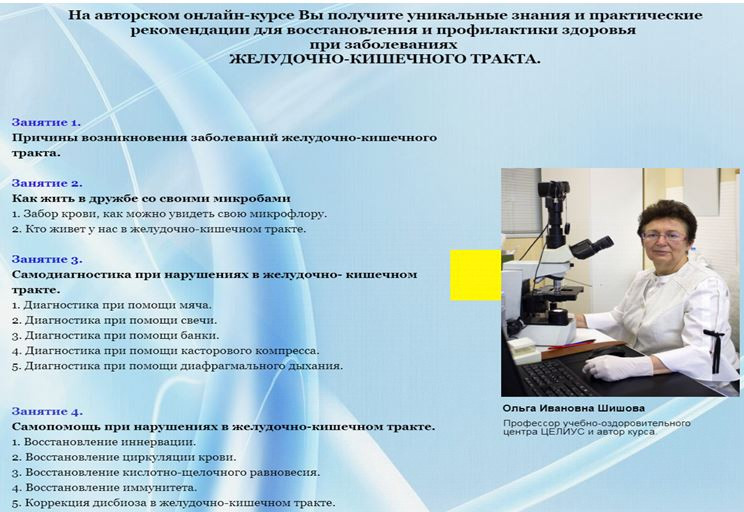 На авторском онлайн-курсе Вы получите уникальные знания и практические рекомендации для восстановления и профилактики здоровья при заболеваниях
ЖЕЛУДОЧНО-КИШЕЧНОГО ТРАКТА.

Занятие 1.
Причины возникновения заболеваний желудочно-кишечного тракта.

Занятие 2.
Как жить в дружбе со своими микробами
1. Забор крови, как можно увидеть свою микрофлору.
2. Кто живет у нас в желудочно-кишечном тракте.

Занятие 3.
Самодиагностика при нарушениях в желудочно- кишечном тракте.
1. Диагностика при помощи мяча.
2. Диагностика при помощи свечи.
3. Диагностика при помощи банки.
4. Диагностика при помощи касторового компресса.
5. Диагностика при помощи диафрагмального дыхания.

Занятие 4.
Самопомощь при нарушениях в желудочно-кишечном тракте.
1. Восстановление иннервации.
2. Восстановление циркуляции крови.
3. Восстановление кислотно-щелочного равновесия.
4. Восстановление иммунитета.
5. Коррекция дисбиоза в желудочно-кишечном тракте.

Ольга Ивановна Шишова
Профессор учебно-оздоровительного центра ЦЕЛИУС и автор курса.